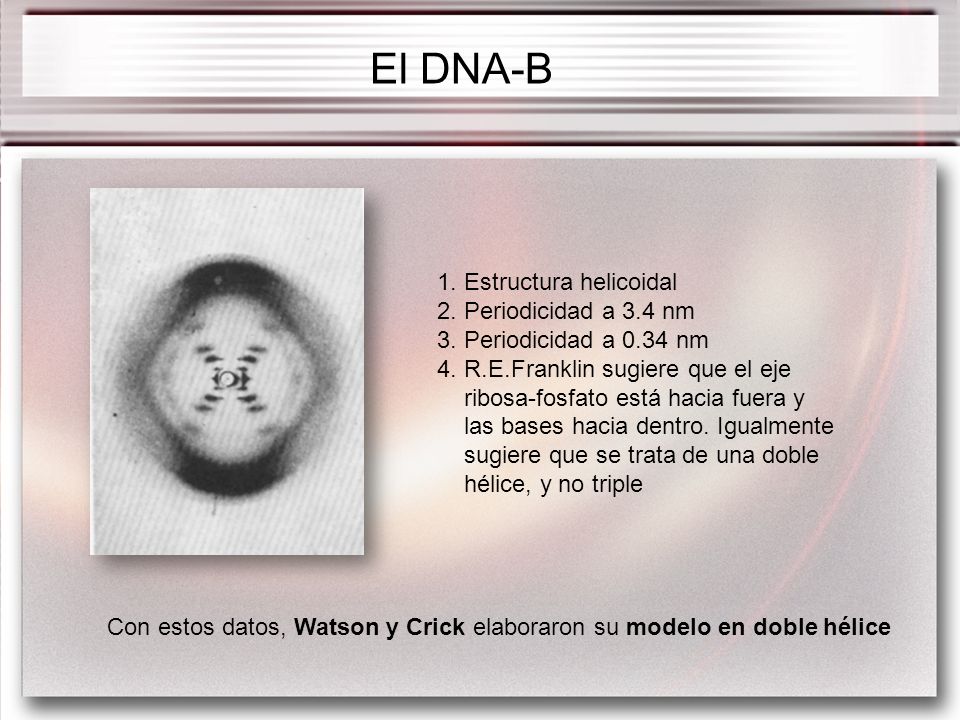 El DNA-B

1. Estructura helicoidal
2. Periodicidad a 3.4 nm
3. Periodicidad a 0.34 nm
4. R.E.Franklin sugiere que el eje ribosa-fosfato está hacia fuera y las bases hacia dentro. Igualmente sugiere que se trata de una doble hélice, y no triple

Con estos datos, Watson y Crick elaboraron su modelo en doble hélice